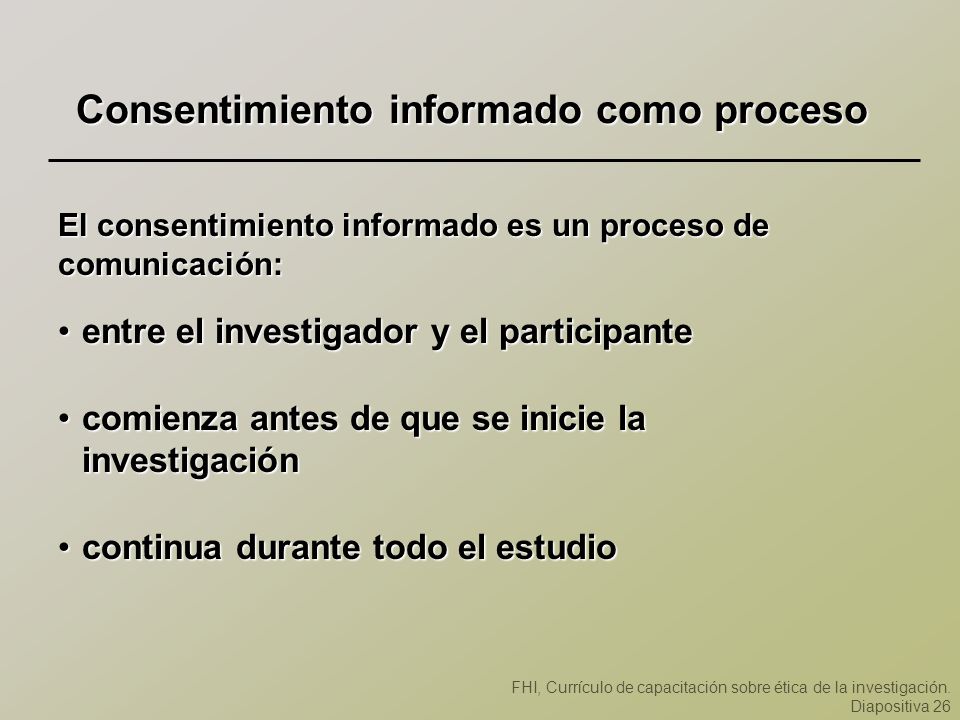 Consentimiento informado como proceso

El consentimiento informado es un proceso de comunicación:

• entre el investigador y el participante

• comienza antes de que se inicie la investigación

• continua durante todo el estudio

FHI, Currículo de capacitación sobre ética de la investigación. Diapositiva 26